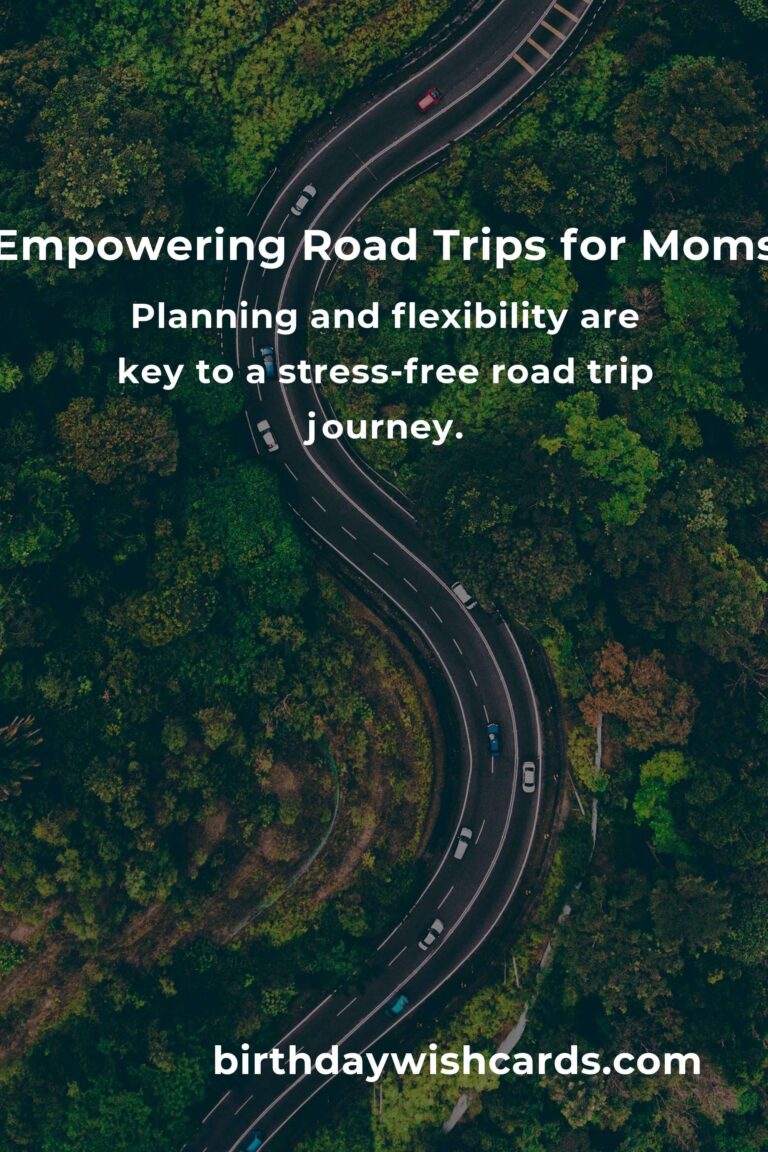 Empowering Road Trips for Moms

Planning and flexibility are key to a stress-free road trip journey.

birthdaywishcards.com